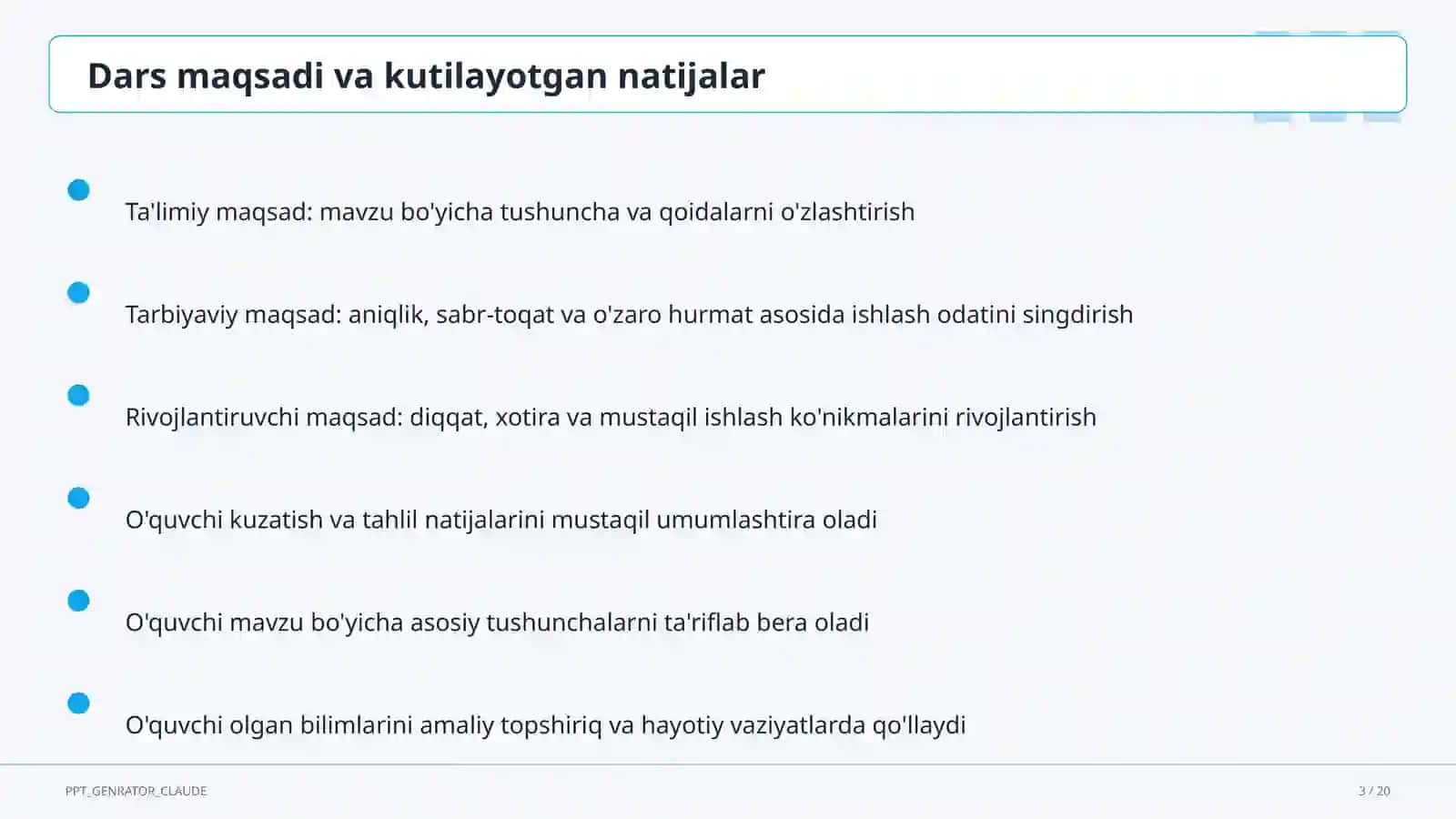 Dars maqsadi va kutilayotgan natijalar

Ta'limiy maqsad: mavzu bo'yicha tushuncha va qoidalarni o'zlashtirish

Tarbiyaviy maqsad: aniqlik, sabr-toqat va o'zaro hurmat asosida ishlash odatini singdirish

Rivojlantiruvchi maqsad: diqqat, xotira va mustaqil ishlash ko'nikmalarini rivojlantirish

O'quvchi kuzatish va tahlil natijalarini mustaqil umumlashtira oladi

O'quvchi mavzu bo'yicha asosiy tushunchalarni ta'riflab bera oladi

O'quvchi olgan bilimlarini amaliy topshiriq va hayotiy vaziyatlarda qo'llaydi

PPT_GENRATOR_CLAUDE

3 / 20